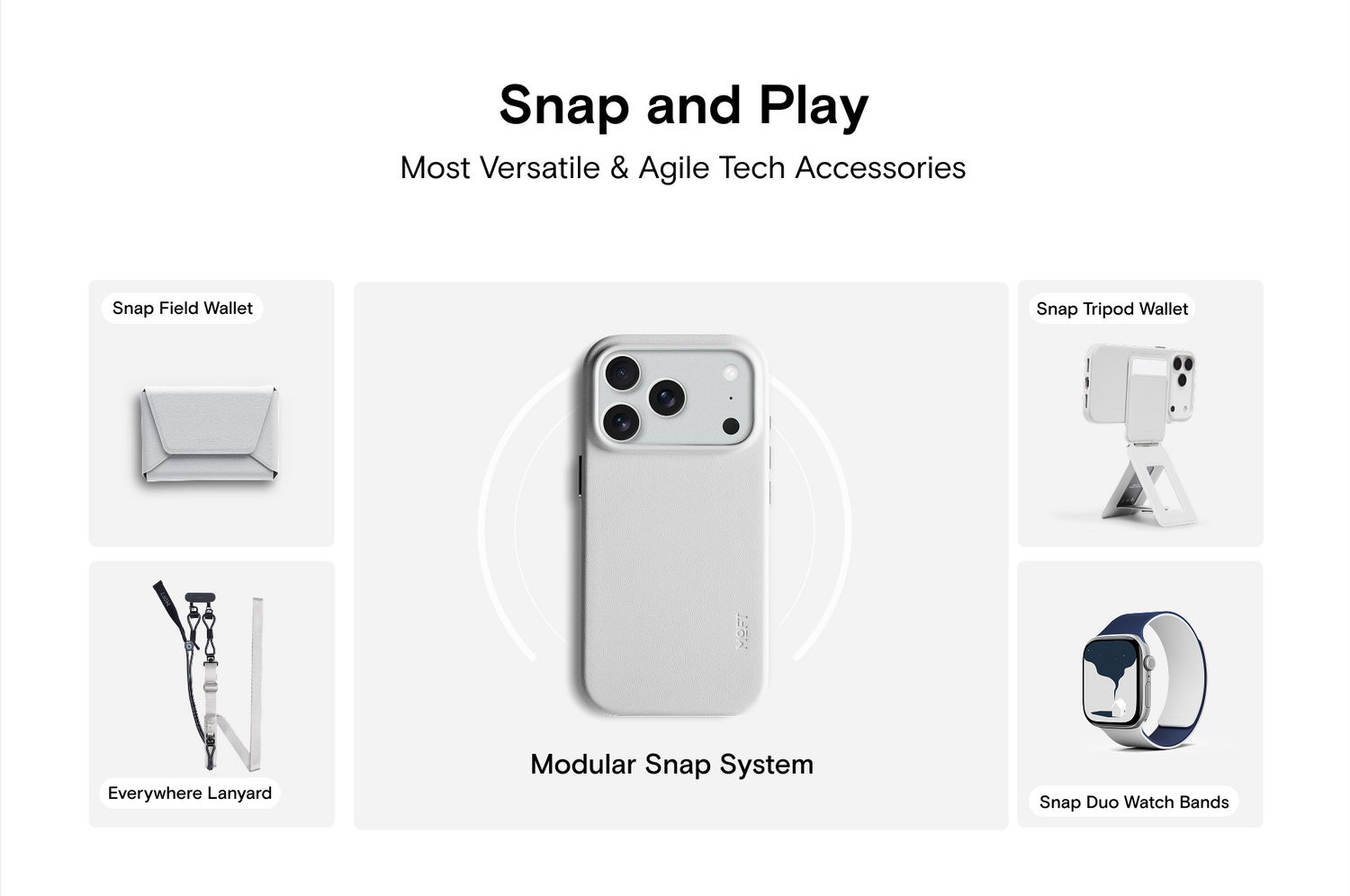 Snap and Play
Most Versatile & Agile Tech Accessories

Snap Field Wallet

Everywhere Lanyard

MOFT

Modular Snap System

Snap Tripod Wallet

Snap Duo Watch Bands